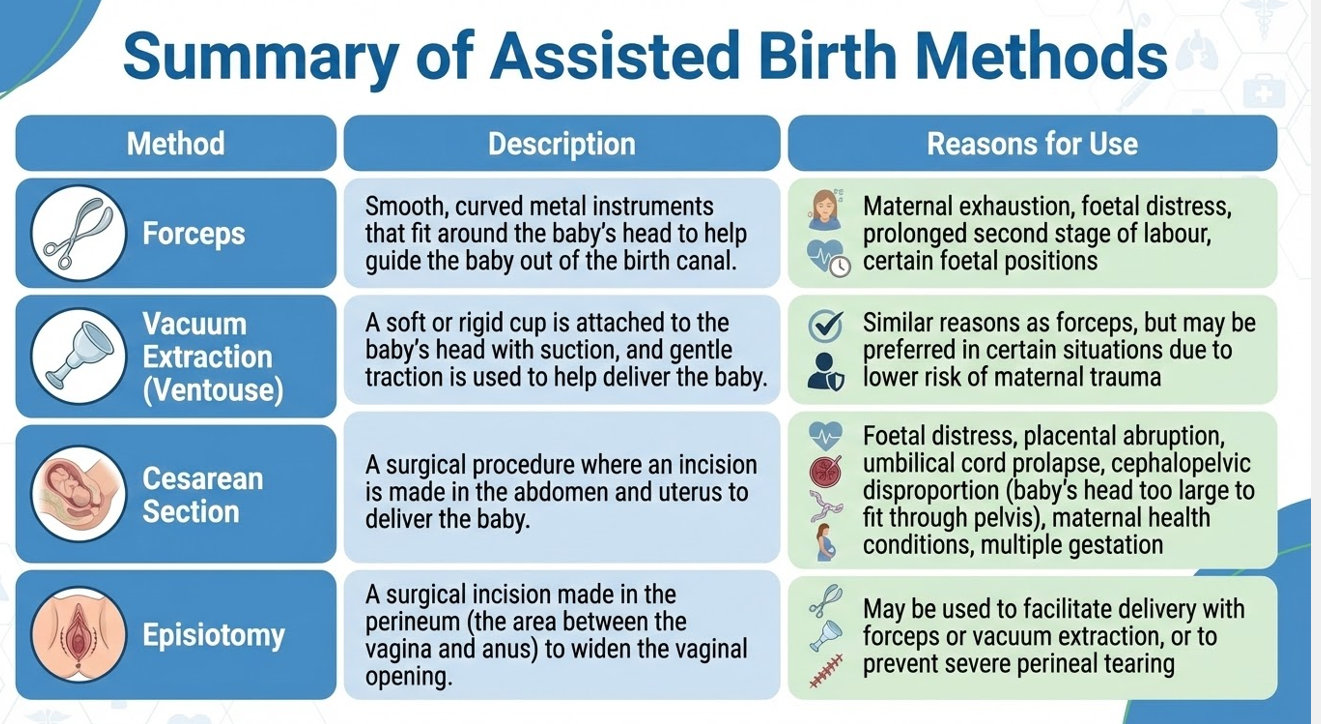 Summary of Assisted Birth Methods

| Method | Description | Reasons for Use |
|---|---|---|
| Forceps | Smooth, curved metal instruments that fit around the baby's head to help guide the baby out of the birth canal. | Maternal exhaustion, foetal distress, prolonged second stage of labour, certain foetal positions |
| Vacuum Extraction (Ventouse) | A soft or rigid cup is attached to the baby's head with suction, and gentle traction is used to help deliver the baby. | Similar reasons as forceps, but may be preferred in certain situations due to lower risk of maternal trauma |
| Cesarean Section | A surgical procedure where an incision is made in the abdomen and uterus to deliver the baby. | Foetal distress, placental abruption, umbilical cord prolapse, cephalopelvic disproportion (baby's head too large to fit through pelvis), maternal health conditions, multiple gestation |
| Episiotomy | A surgical incision made in the perineum (the area between the vagina and anus) to widen the vaginal opening. | May be used to facilitate delivery with forceps or vacuum extraction, or to prevent severe perineal tearing |